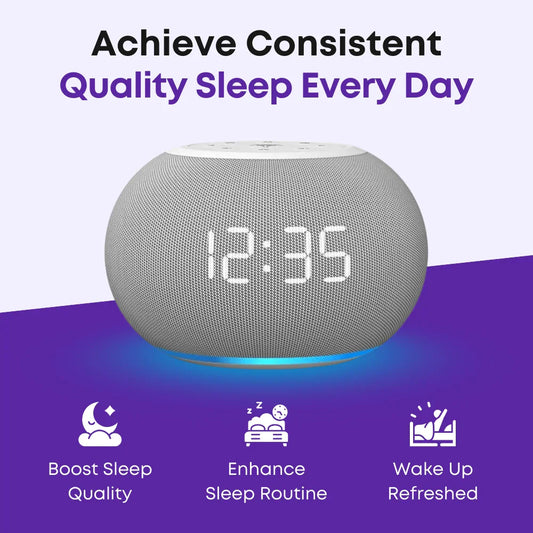 Achieve Consistent
Quality Sleep Every Day

12:35

Boost Sleep Quality

Enhance Sleep Routine

Wake Up Refreshed